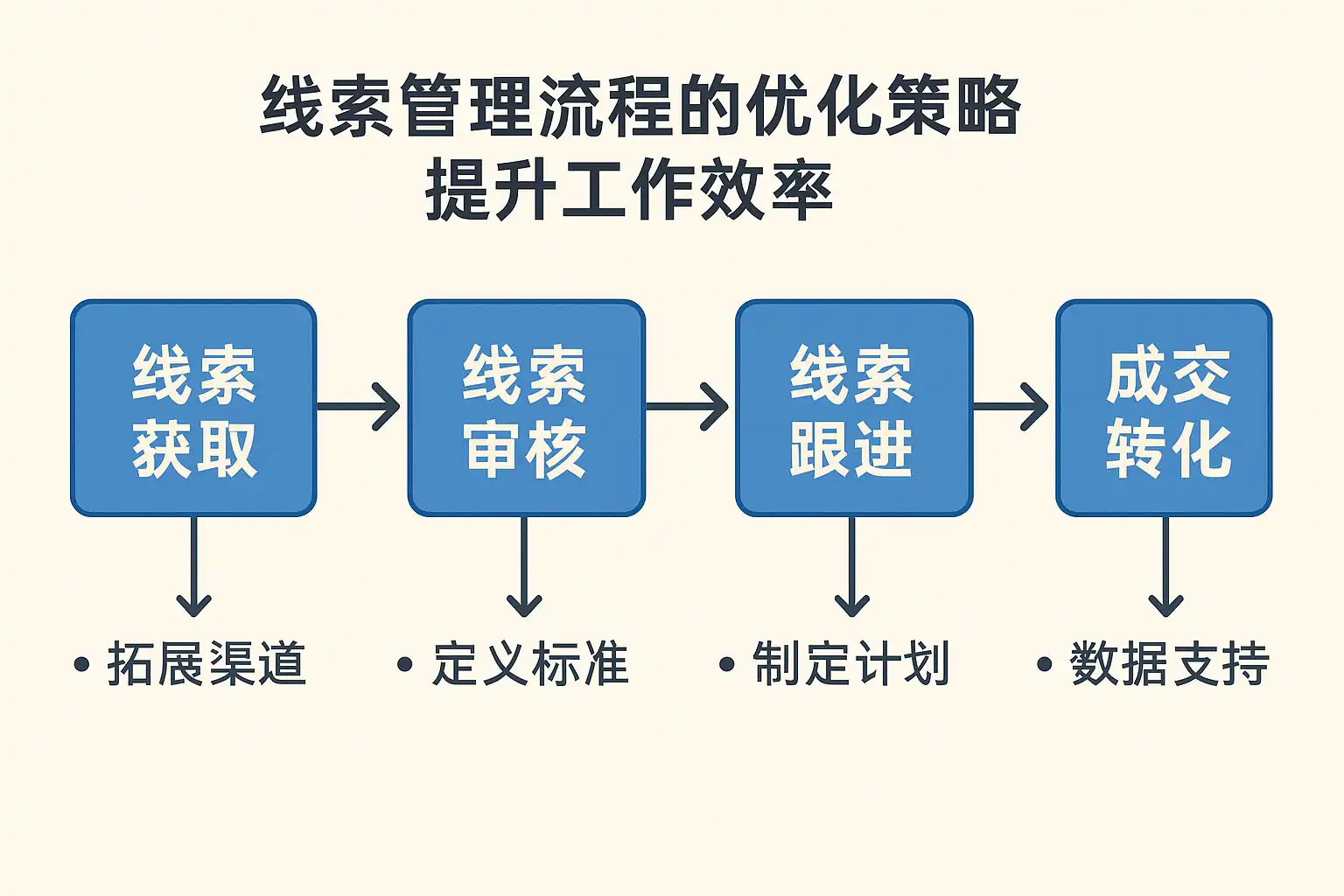 线索管理流程的优化策略
提升工作效率

线索获取

线索审核

线索跟进

成交转化

• 拓展渠道

• 定义标准

• 制定计划

• 数据支持